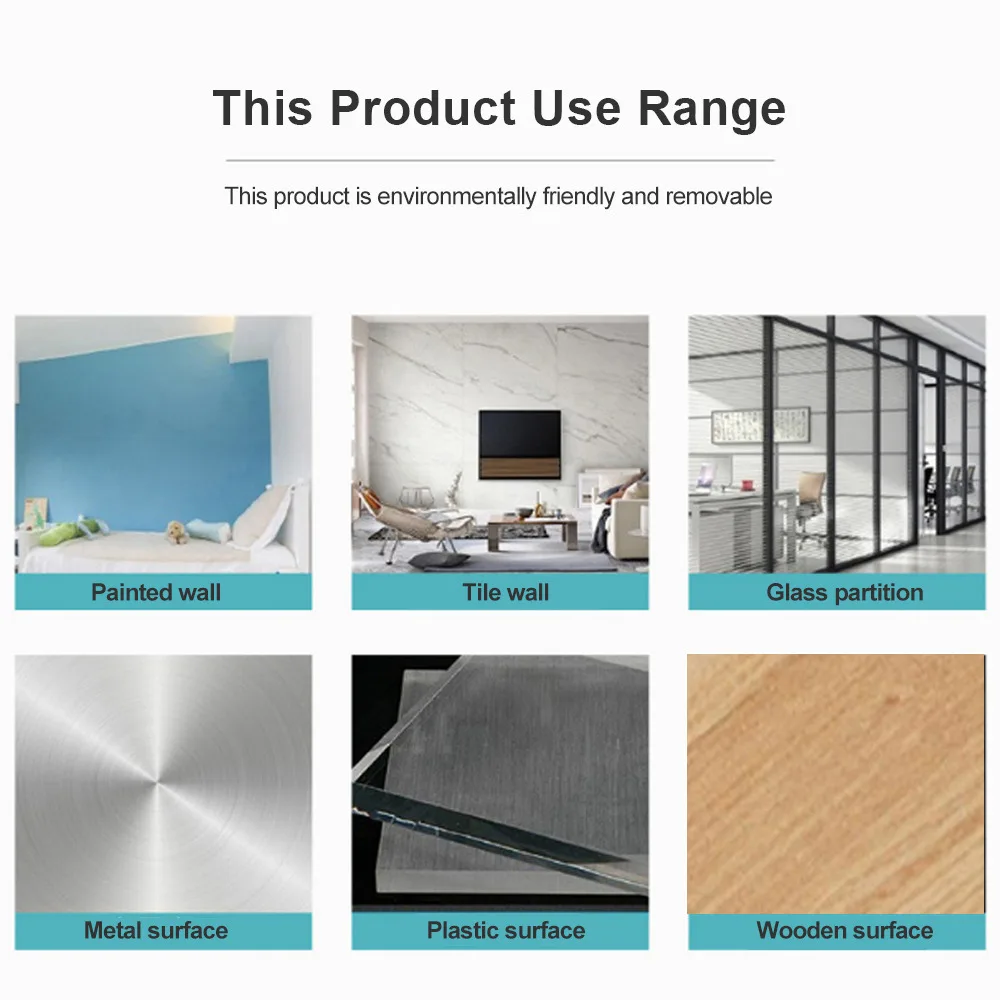 This Product Use Range

This product is environmentally friendly and removable

Painted wall

Tile wall

Glass partition

Metal surface

Plastic surface

Wooden surface